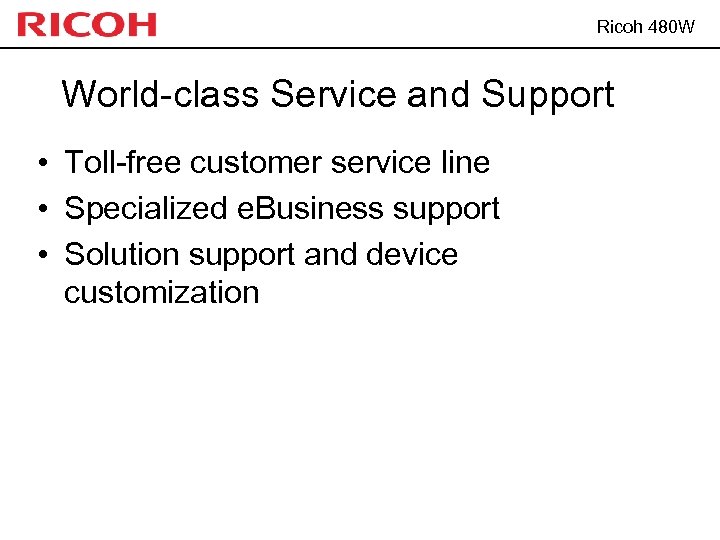 RICOH

Ricoh 480W

World-class Service and Support

• Toll-free customer service line
• Specialized eBusiness support
• Solution support and device customization